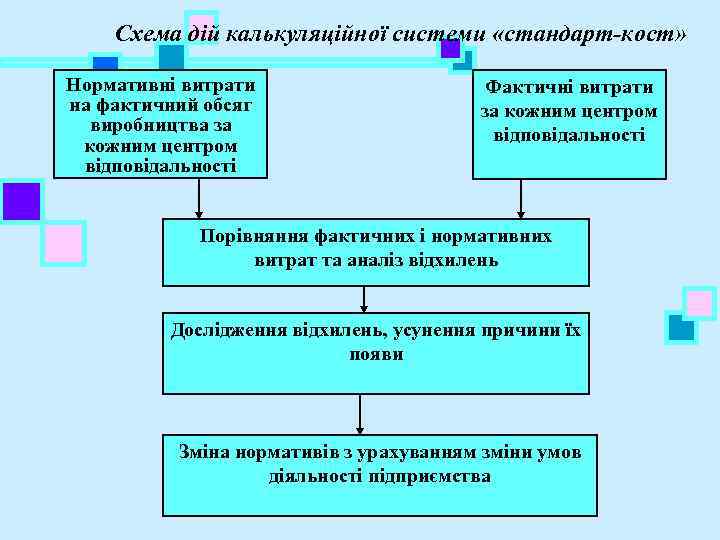 Схема дій калькуляційної системи «стандарт-кост»

Нормативні витрати на фактичний обсяг виробництва за кожним центром відповідальності

Фактичні витрати за кожним центром відповідальності

Порівняння фактичних і нормативних витрат та аналіз відхилень

Дослідження відхилень, усунення причини їх появи

Зміна нормативів з урахуванням зміни умов діяльності підприємства